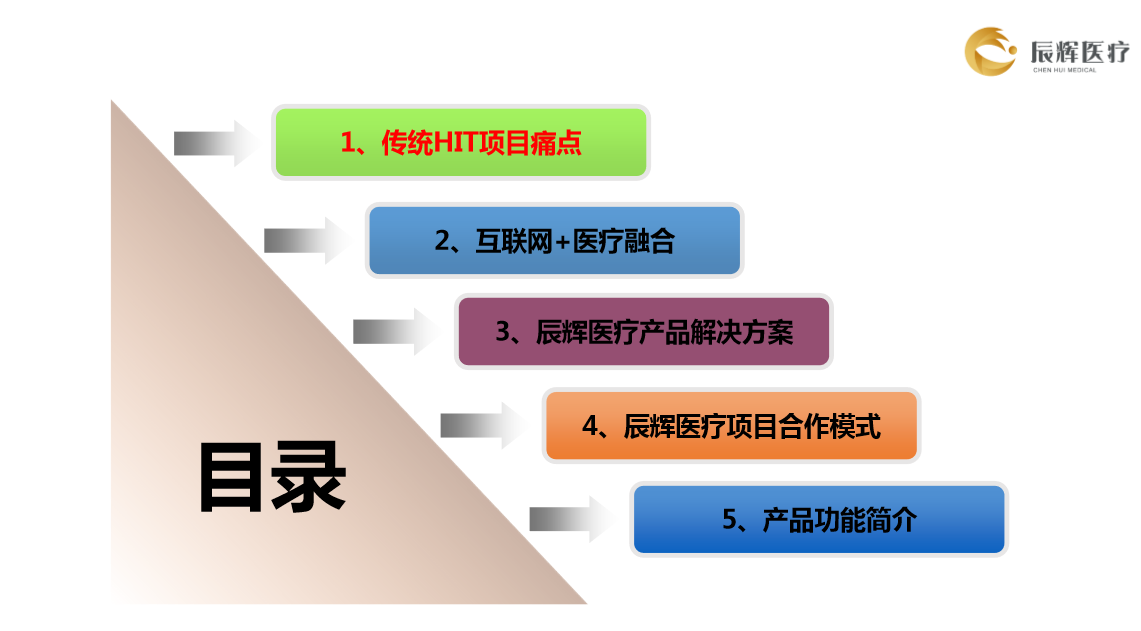 辰辉医疗
CHEN HUI MEDICAL

1、传统HIT项目痛点

2、互联网+医疗融合

3、辰辉医疗产品解决方案

4、辰辉医疗项目合作模式

5、产品功能简介

目录